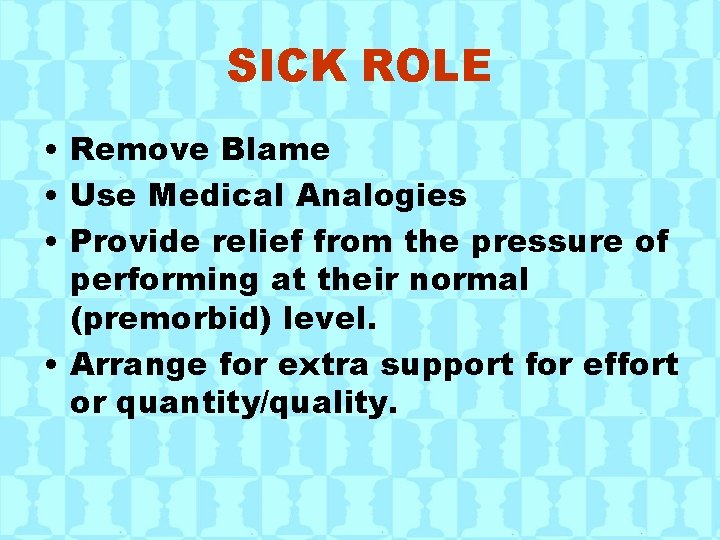 SICK ROLE

• Remove Blame
• Use Medical Analogies
• Provide relief from the pressure of performing at their normal (premorbid) level.
• Arrange for extra support for effort or quantity/quality.